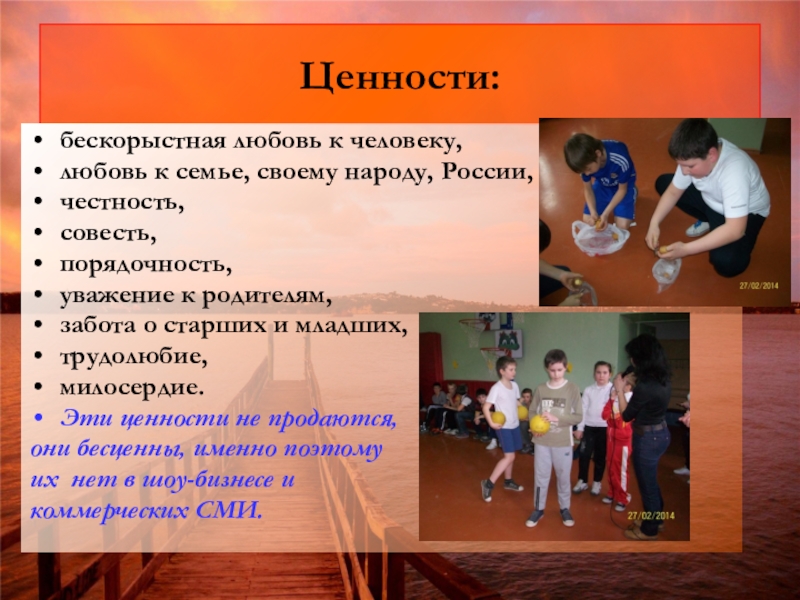 Ценности:

• бескорыстная любовь к человеку,
• любовь к семье, своему народу, России,
• честность,
• совесть,
• порядочность,
• уважение к родителям,
• забота о старших и младших,
• трудолюбие,
• милосердие.
• Эти ценности не продаются, они бесценны, именно поэтому их нет в шоу-бизнесе и коммерческих СМИ.

27/02/2014

27/02/2014